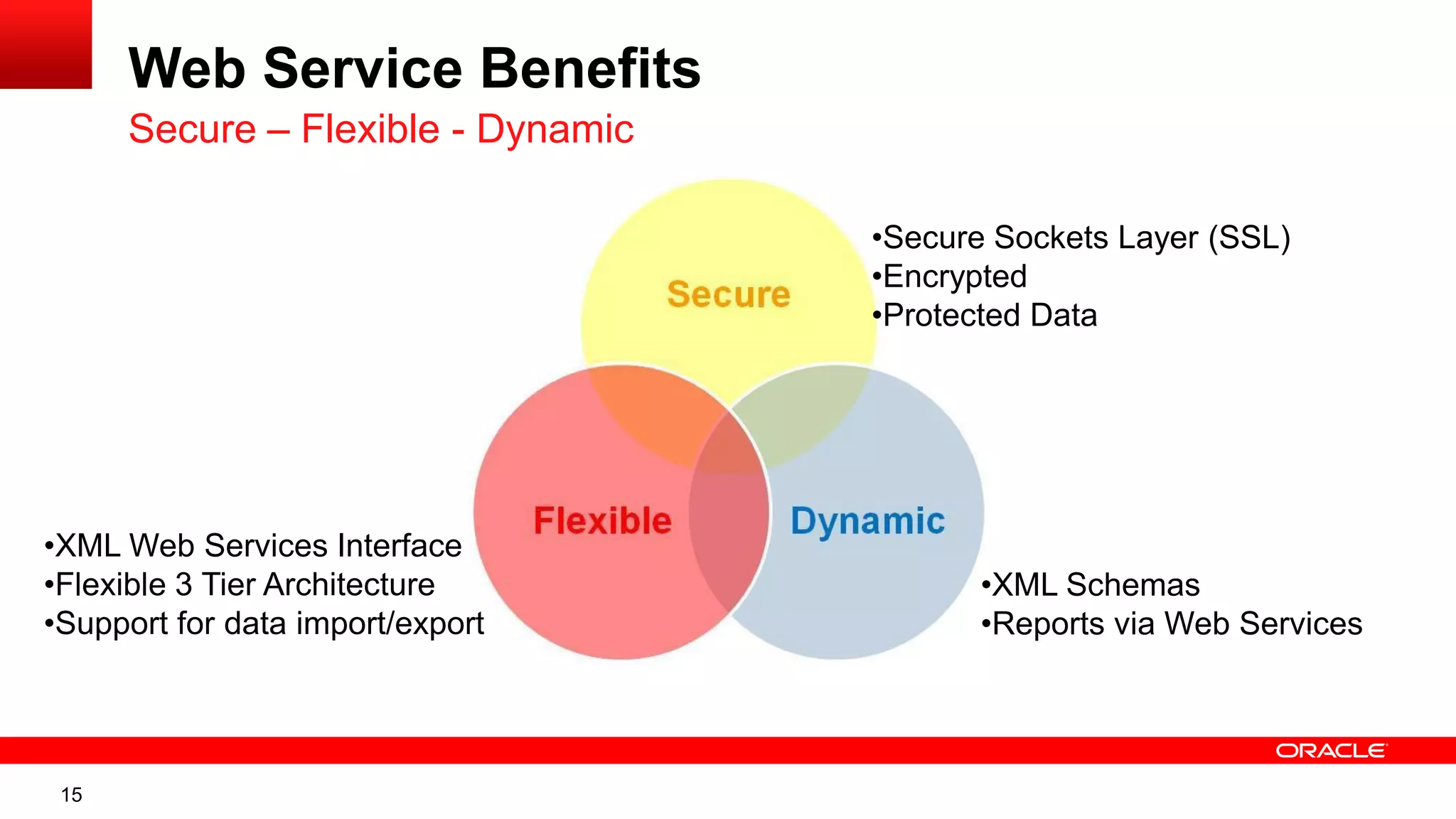 Web Service Benefits

Secure – Flexible - Dynamic

Secure

•Secure Sockets Layer (SSL)
•Encrypted
•Protected Data

Flexible

Dynamic

•XML Web Services Interface
•Flexible 3 Tier Architecture
•Support for data import/export

•XML Schemas
•Reports via Web Services

ORACLE

15